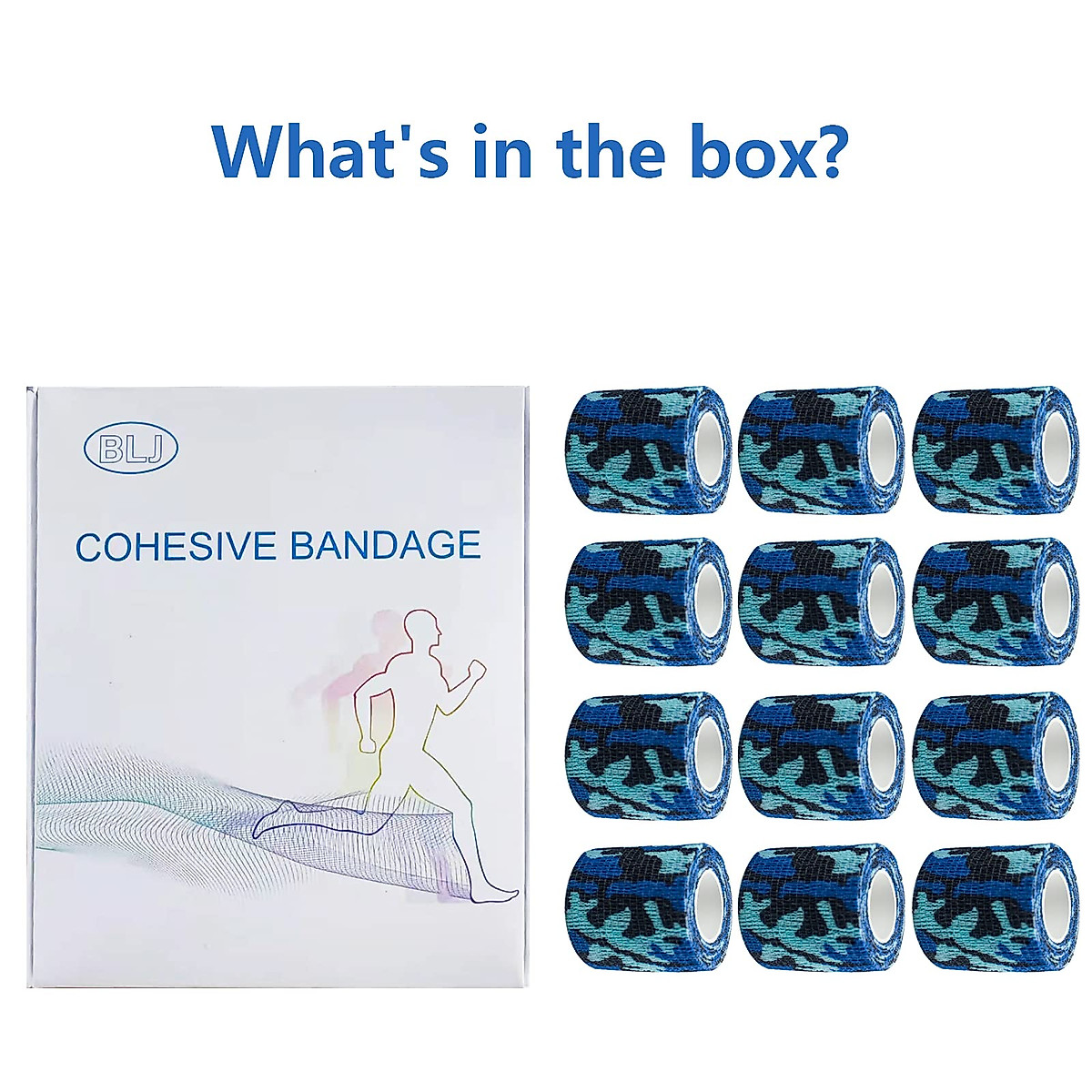 What's in the box?

BLJ

COHESIVE BANDAGE